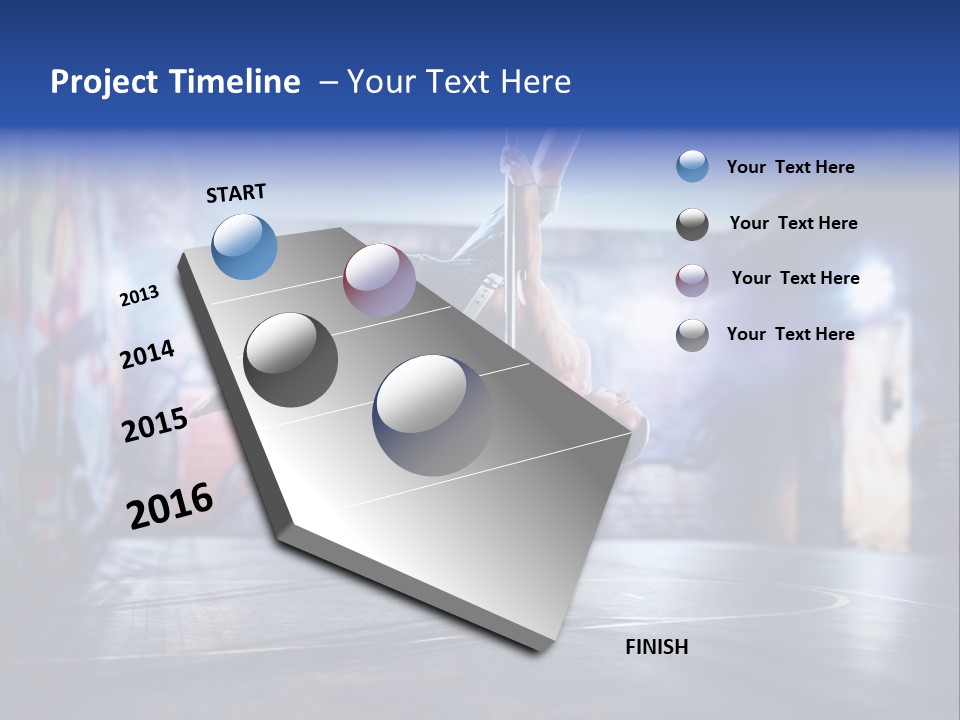 Project Timeline – Your Text Here

START

2013

2014

2015

2016

FINISH

Your Text Here

Your Text Here

Your Text Here

Your Text Here